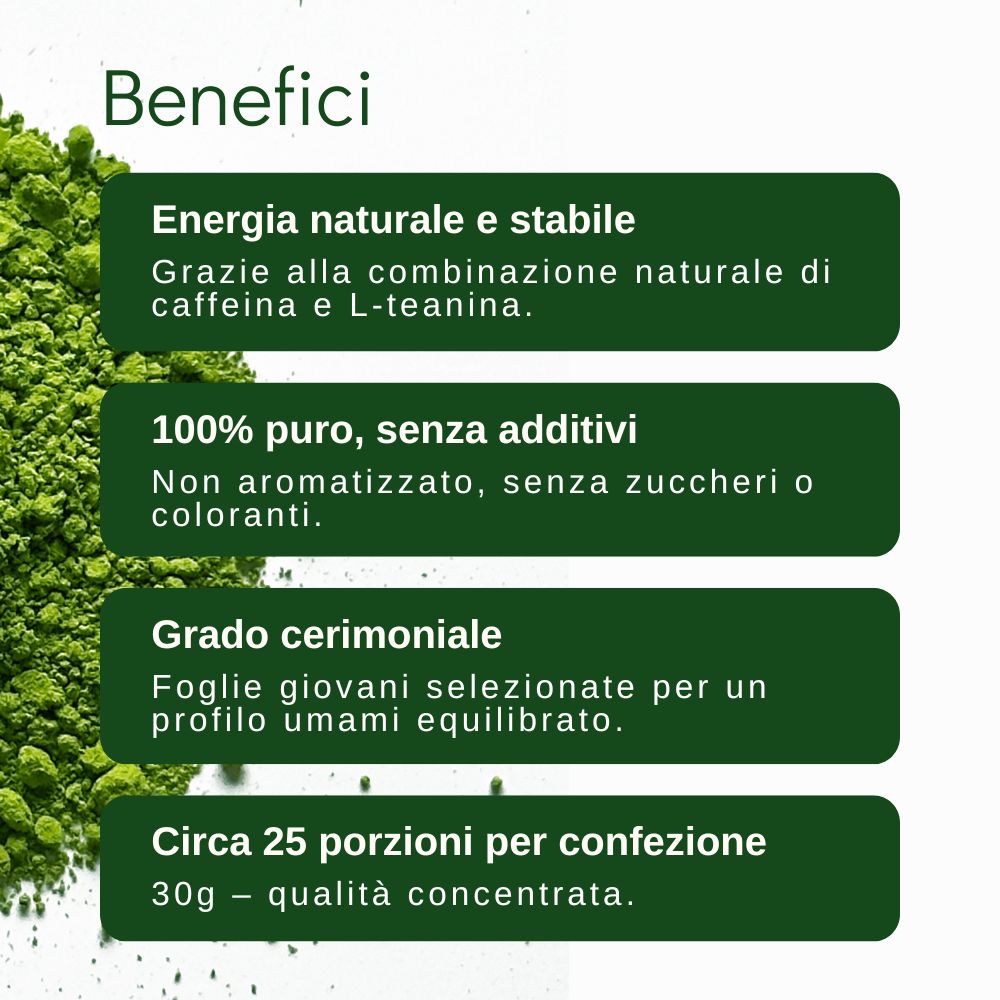 Benefici

Energia naturale e stabile

Grazie alla combinazione naturale di caffeina e L-teanina.

100% puro, senza additivi

Non aromatizzato, senza zuccheri o coloranti.

Grado cerimoniale

Foglie giovani selezionate per un profilo umami equilibrato.

Circa 25 porzioni per confezione

30g – qualità concentrata.